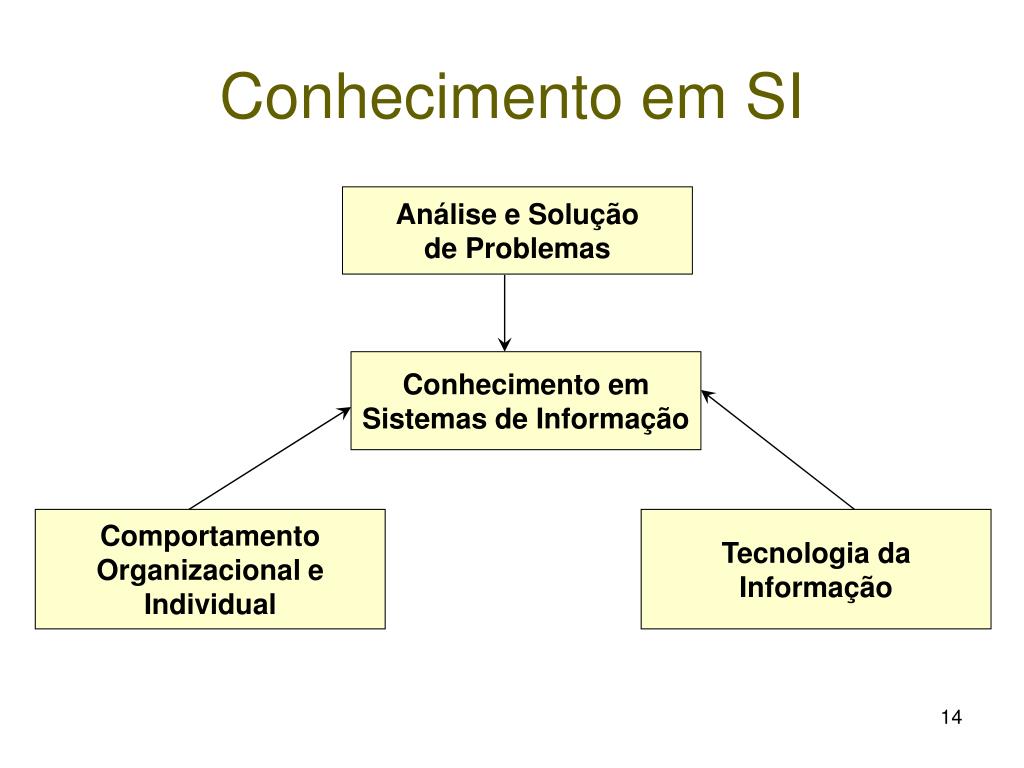 Conhecimento em SI

Análise e Solução de Problemas

Conhecimento em Sistemas de Informação

Comportamento Organizacional e Individual

Tecnologia da Informação

14